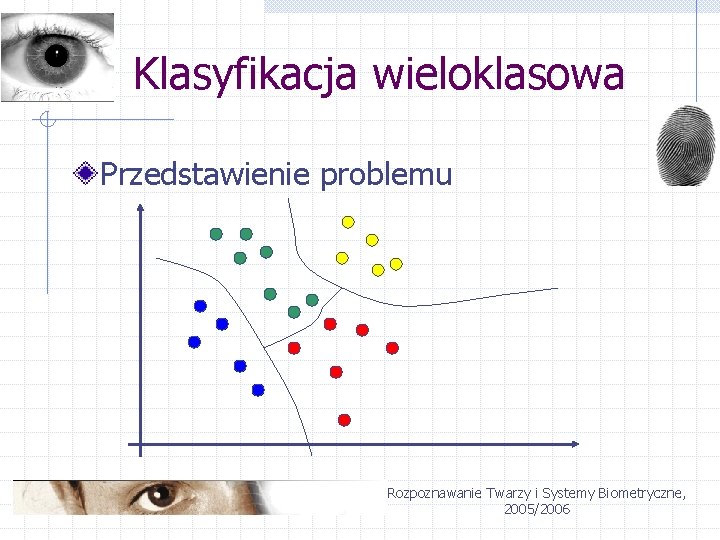 Klasyfikacja wieloklasowa

Przedstawienie problemu

Rozpoznawanie Twarzy i Systemy Biometryczne, 2005/2006